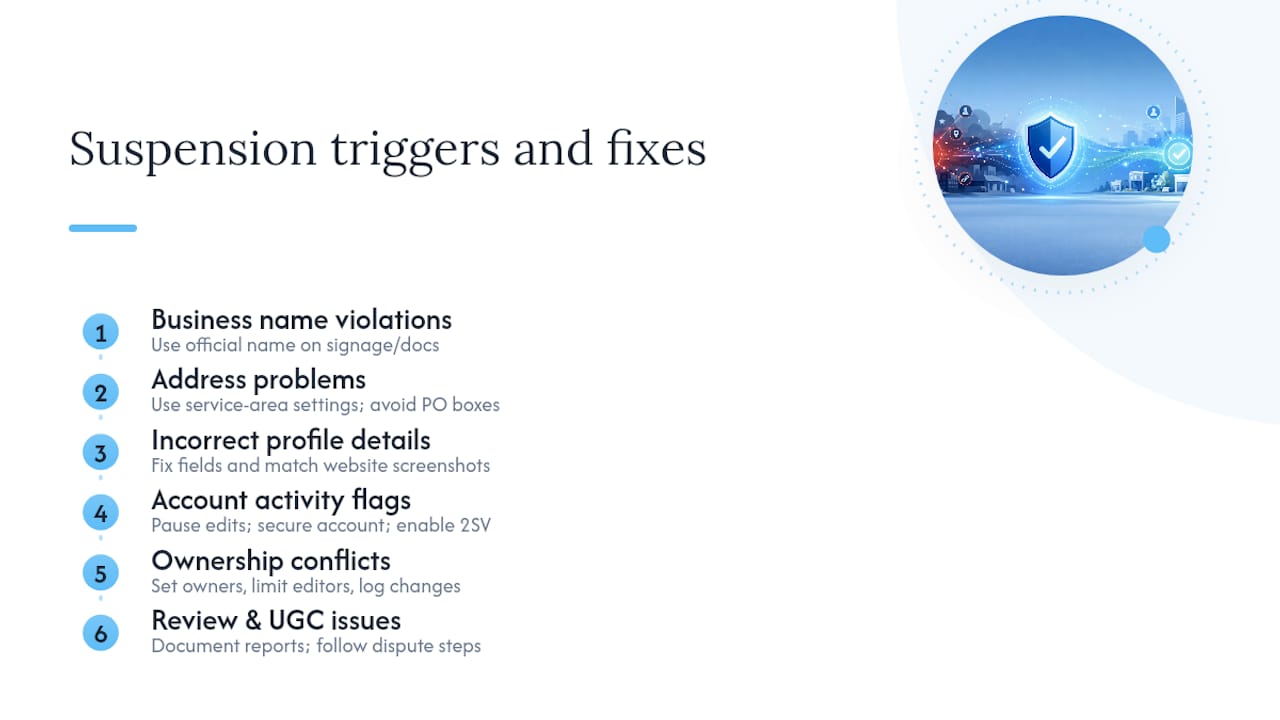 Suspension triggers and fixes

1 Business name violations
Use official name on signage/docs

2 Address problems
Use service-area settings; avoid PO boxes

3 Incorrect profile details
Fix fields and match website screenshots

4 Account activity flags
Pause edits; secure account; enable 2SV

5 Ownership conflicts
Set owners, limit editors, log changes

6 Review & UGC issues
Document reports; follow dispute steps